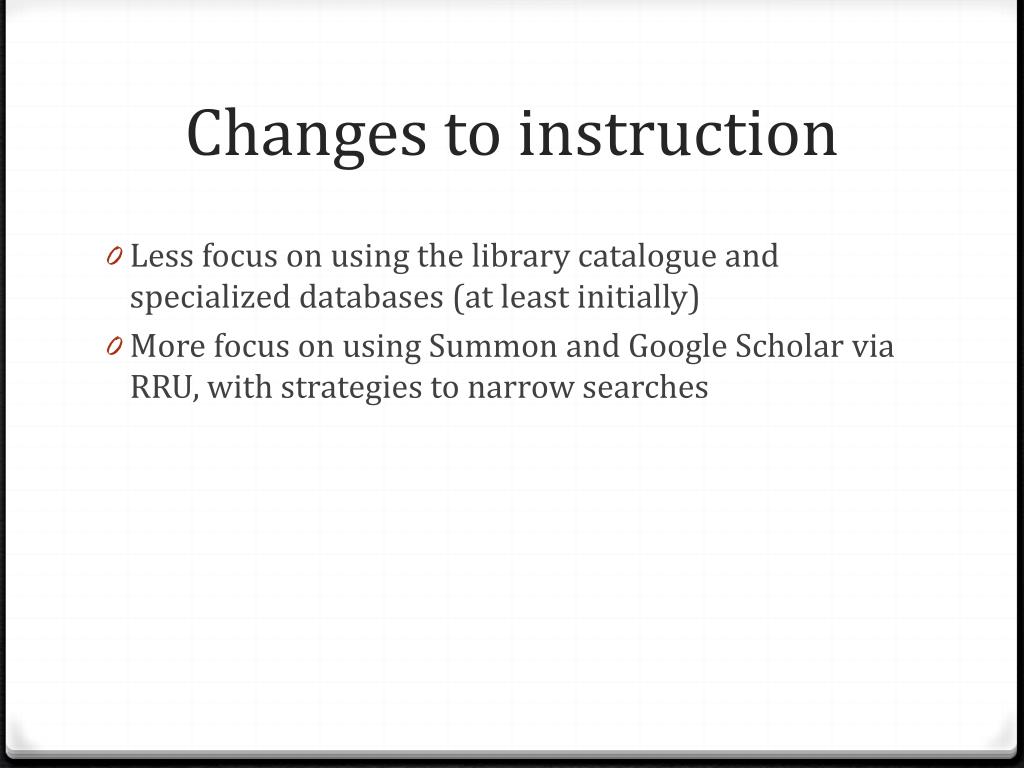 Changes to instruction

0 Less focus on using the library catalogue and specialized databases (at least initially)
0 More focus on using Summon and Google Scholar via RRU, with strategies to narrow searches